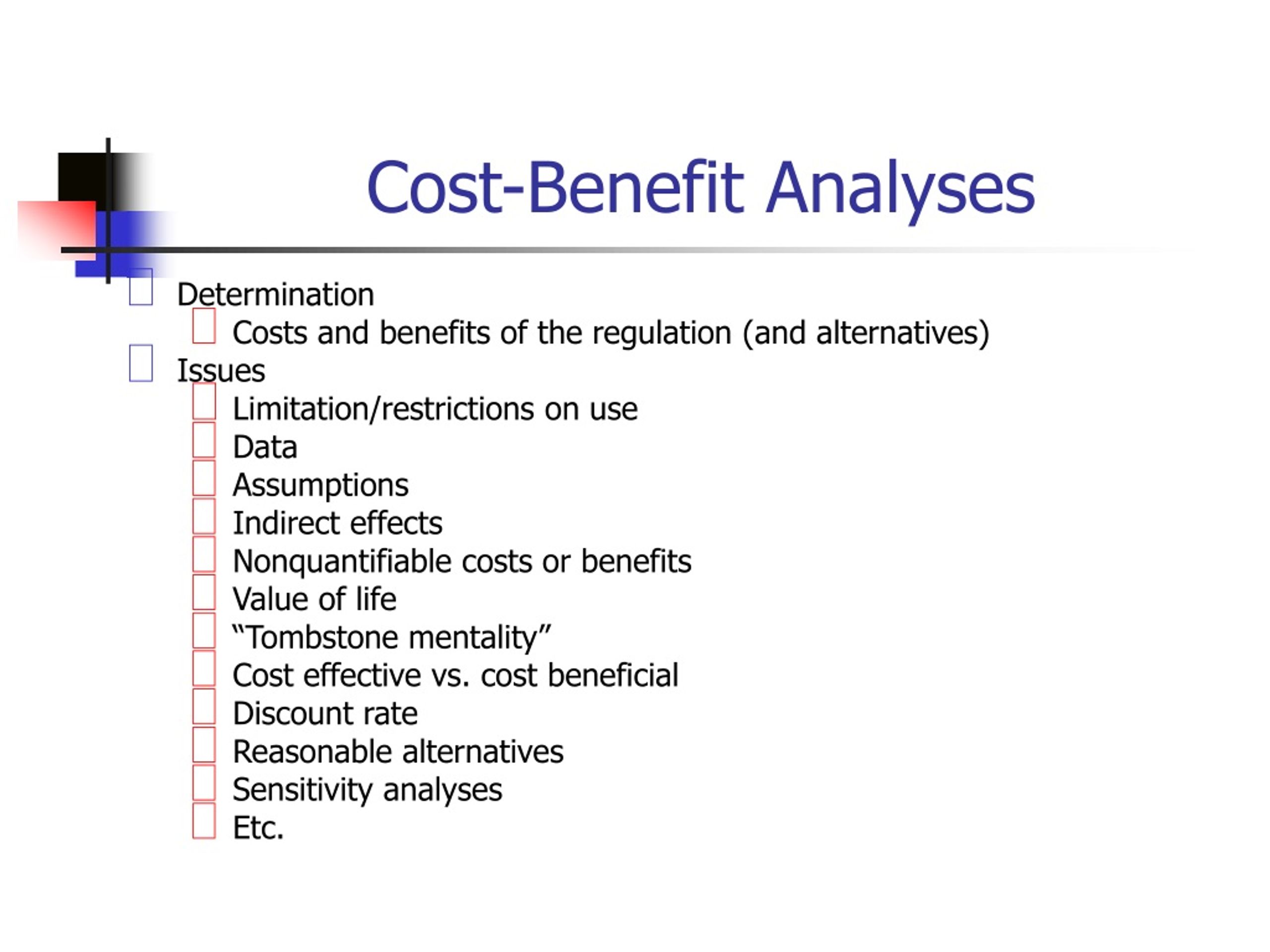 Cost-Benefit Analyses

Determination

Costs and benefits of the regulation (and alternatives)

Issues

Limitation/restrictions on use

Data

Assumptions

Indirect effects

Nonquantifiable costs or benefits

Value of life

“Tombstone mentality”

Cost effective vs. cost beneficial

Discount rate

Reasonable alternatives

Sensitivity analyses

Etc.